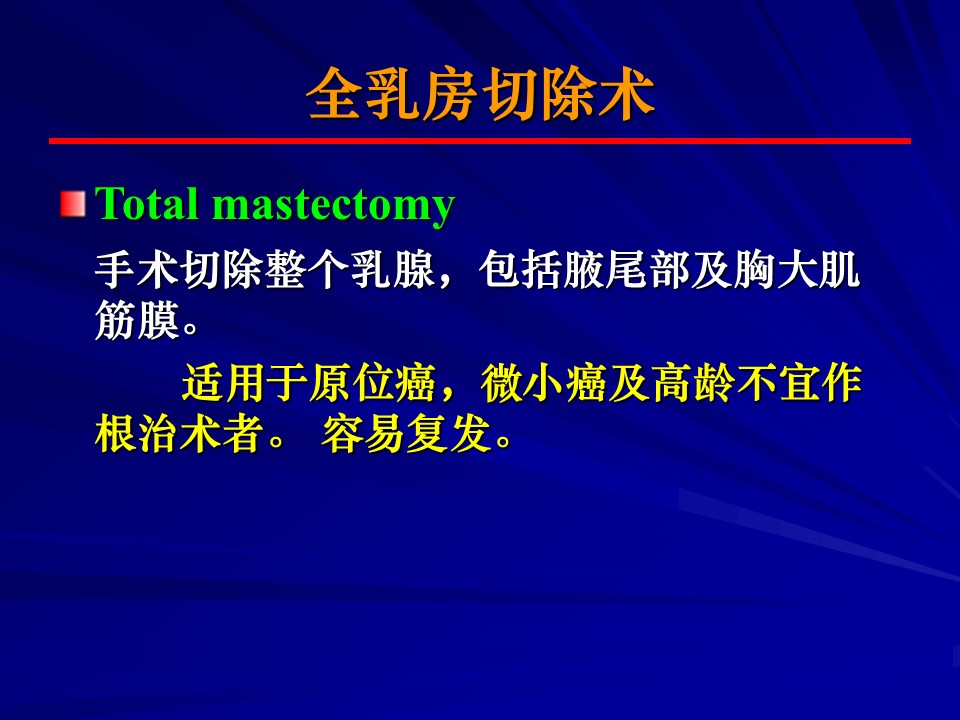 全乳房切除术

Total mastectomy

手术切除整个乳腺，包括腋尾部及胸大肌筋膜。

适用于原位癌，微小癌及高龄不宜作根治术者。 容易复发。